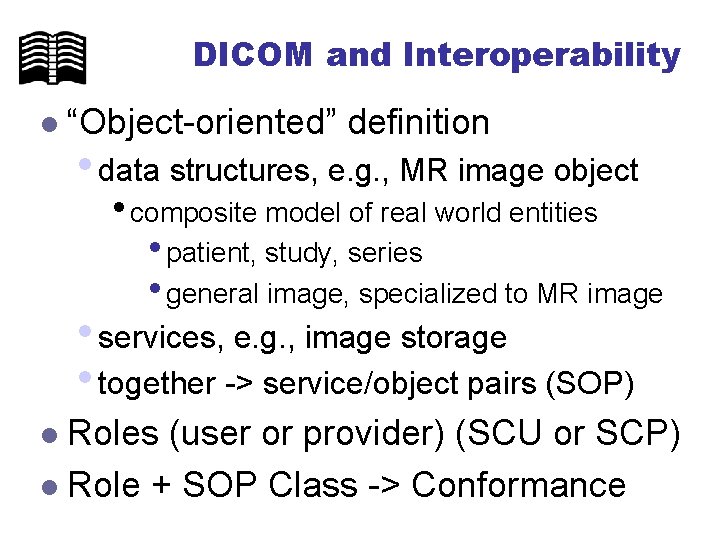 DICOM and Interoperability

- “Object-oriented” definition
  - data structures, e.g., MR image object
    - composite model of real world entities
      - patient, study, series
      - general image, specialized to MR image
  - services, e.g., image storage
  - together -> service/object pairs (SOP)
- Roles (user or provider) (SCU or SCP)
- Role + SOP Class -> Conformance